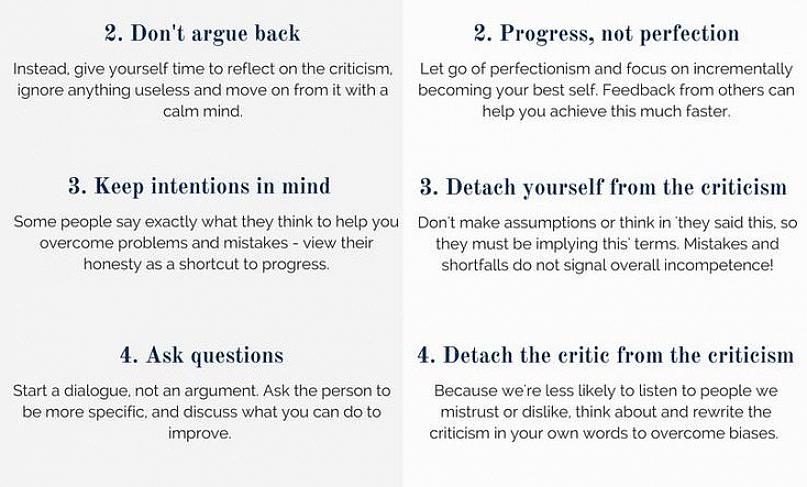 2. Don't argue back

Instead, give yourself time to reflect on the criticism, ignore anything useless and move on from it with a calm mind.

3. Keep intentions in mind

Some people say exactly what they think to help you overcome problems and mistakes - view their honesty as a shortcut to progress.

4. Ask questions

Start a dialogue, not an argument. Ask the person to be more specific, and discuss what you can do to improve.

2. Progress, not perfection

Let go of perfectionism and focus on incrementally becoming your best self. Feedback from others can help you achieve this much faster.

3. Detach yourself from the criticism

Don't make assumptions or think in 'they said this, so they must be implying this' terms. Mistakes and shortfalls do not signal overall incompetence!

4. Detach the critic from the criticism

Because we're less likely to listen to people we mistrust or dislike, think about and rewrite the criticism in your own words to overcome biases.